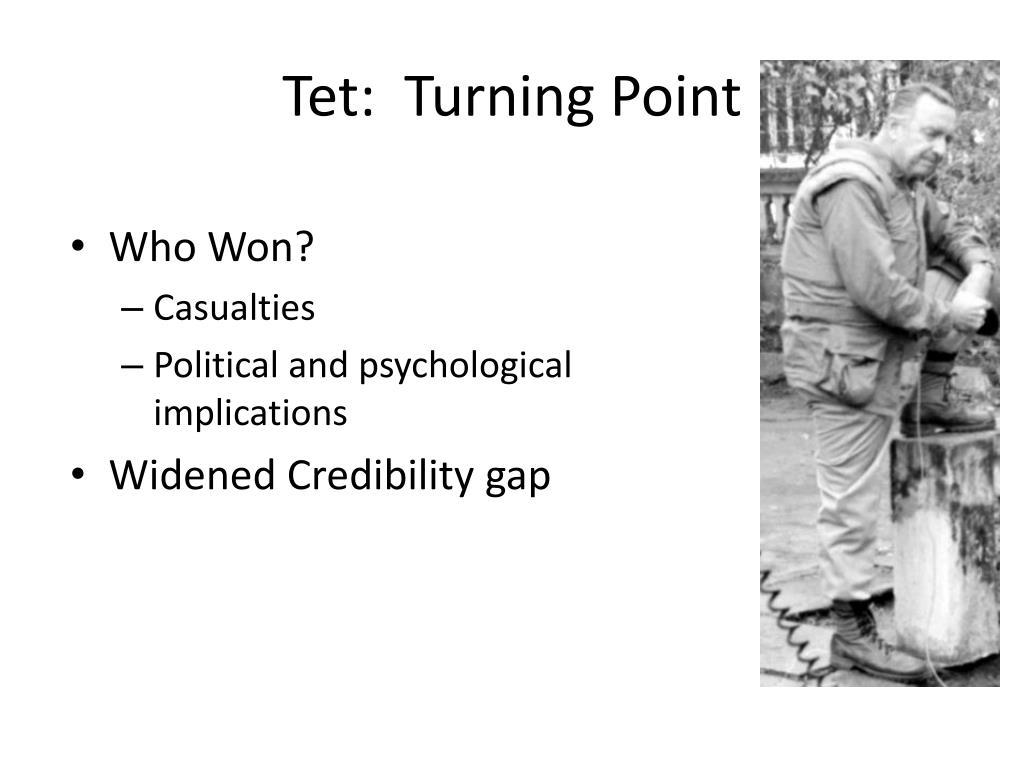 Tet:  Turning Point

• Who Won?
  – Casualties
  – Political and psychological implications
• Widened Credibility gap